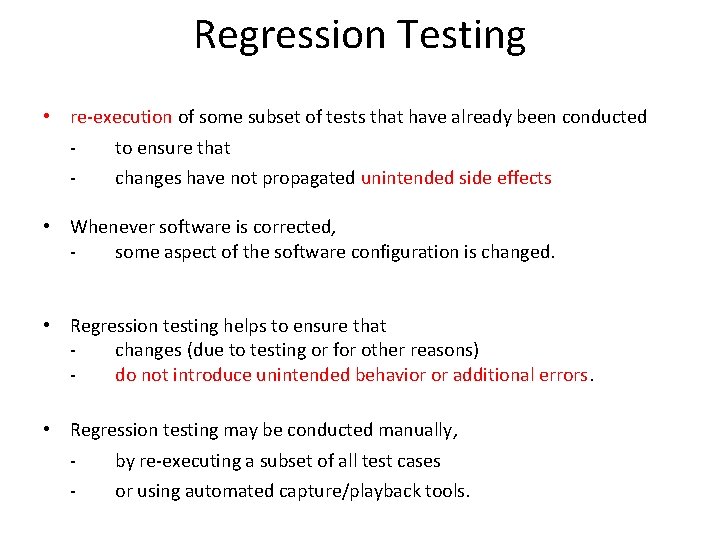 Regression Testing

• re-execution of some subset of tests that have already been conducted
- to ensure that
- changes have not propagated unintended side effects

• Whenever software is corrected,
- some aspect of the software configuration is changed.

• Regression testing helps to ensure that
- changes (due to testing or for other reasons)
- do not introduce unintended behavior or additional errors.

• Regression testing may be conducted manually,
- by re-executing a subset of all test cases
- or using automated capture/playback tools.